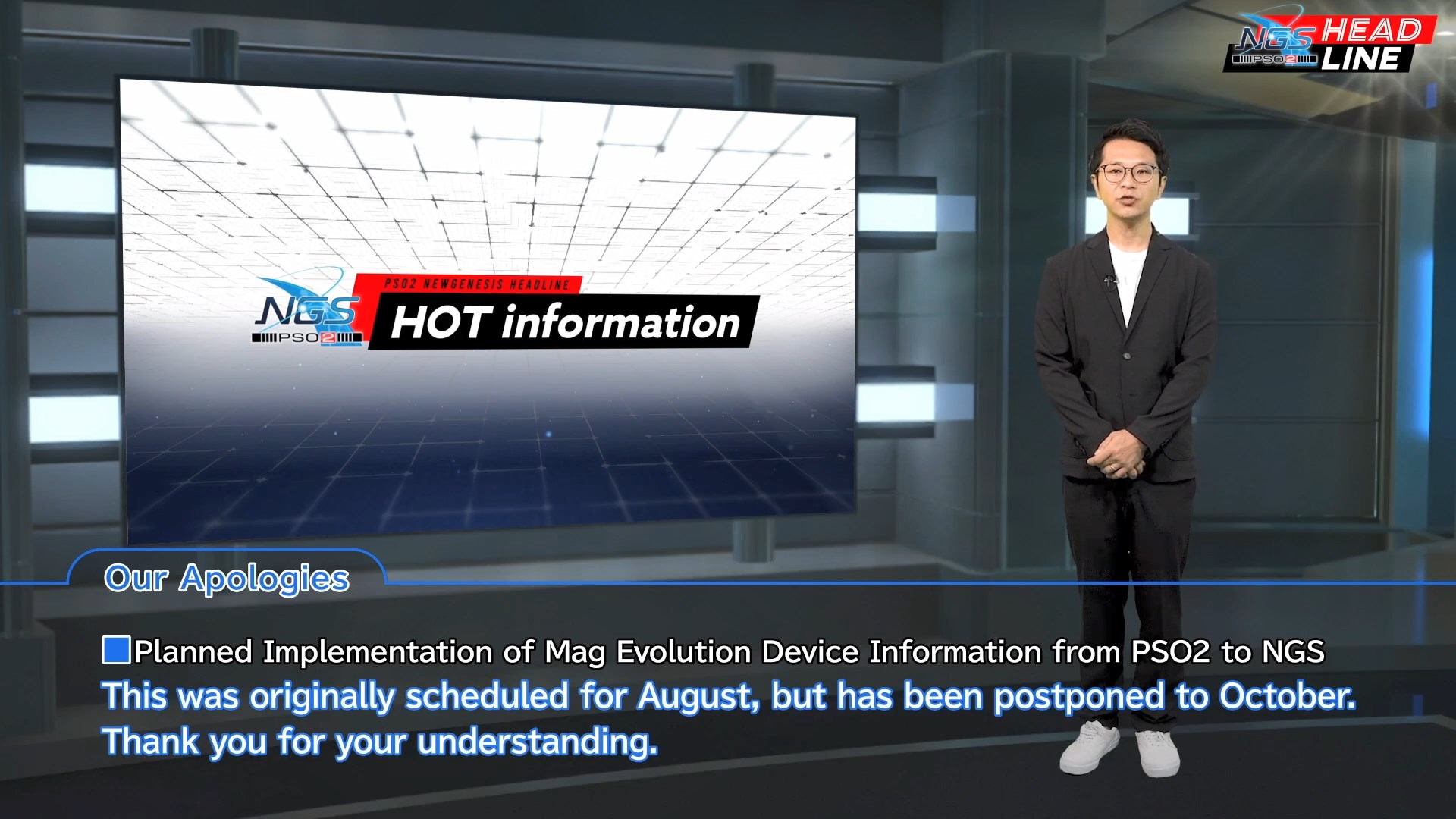 NGS PSO2 HEAD LINE

PSO2 NEWGENESIS HEADLINE
NGS PSO2 HOT information

Our Apologies

■Planned Implementation of Mag Evolution Device Information from PSO2 to NGS
This was originally scheduled for August, but has been postponed to October.
Thank you for your understanding.